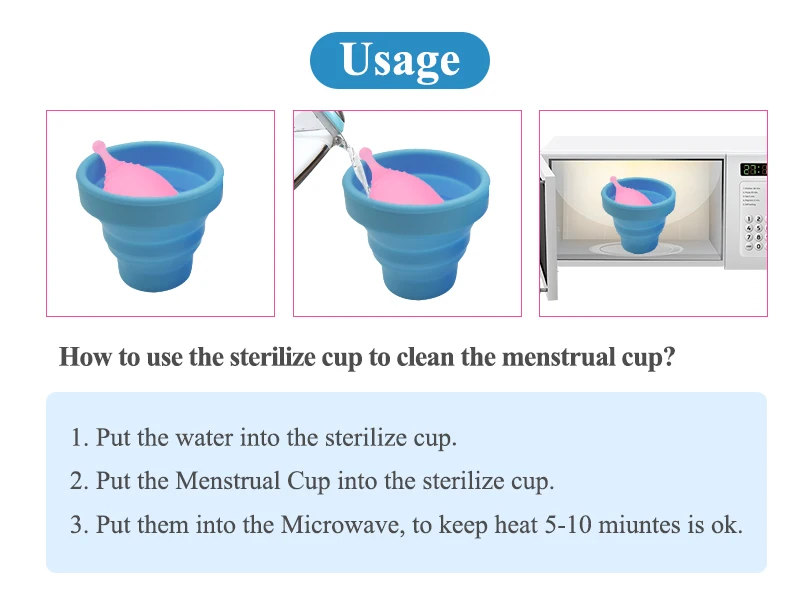 Usage

How to use the sterilize cup to clean the menstrual cup?

1. Put the water into the sterilize cup.

2. Put the Menstrual Cup into the sterilize cup.

3. Put them into the Microwave, to keep heat 5-10 miuntes is ok.